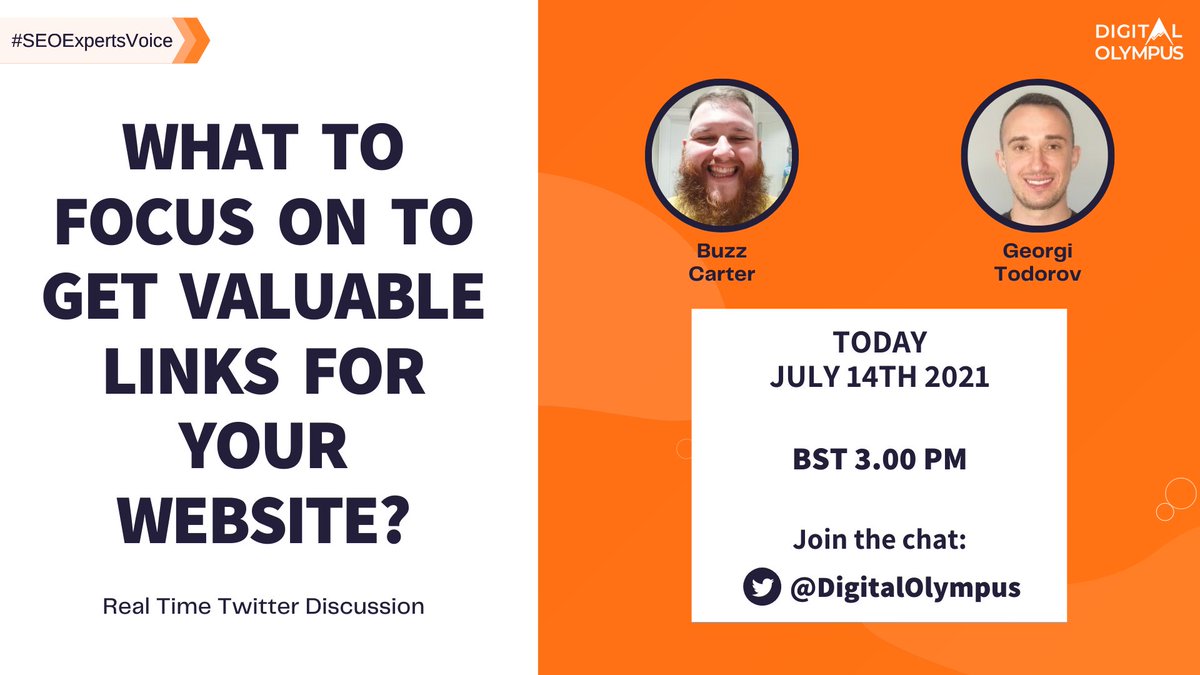 #SEOExpertsVoice

WHAT TO FOCUS ON TO GET VALUABLE LINKS FOR YOUR WEBSITE?

Real Time Twitter Discussion

DIGITAL OLYMPUS

Buzz Carter

Georgi Todorov

TODAY
JULY 14TH 2021

BST 3.00 PM

Join the chat:
@DigitalOlympus